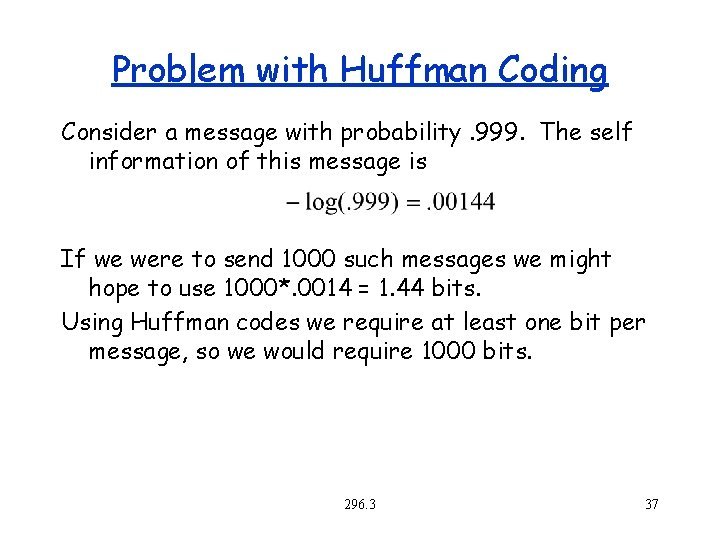 Problem with Huffman Coding

Consider a message with probability .999. The self information of this message is

$-\log(.999) = .00144$

If we were to send 1000 such messages we might hope to use 1000*.0014 = 1.44 bits.

Using Huffman codes we require at least one bit per message, so we would require 1000 bits.

296.3

37